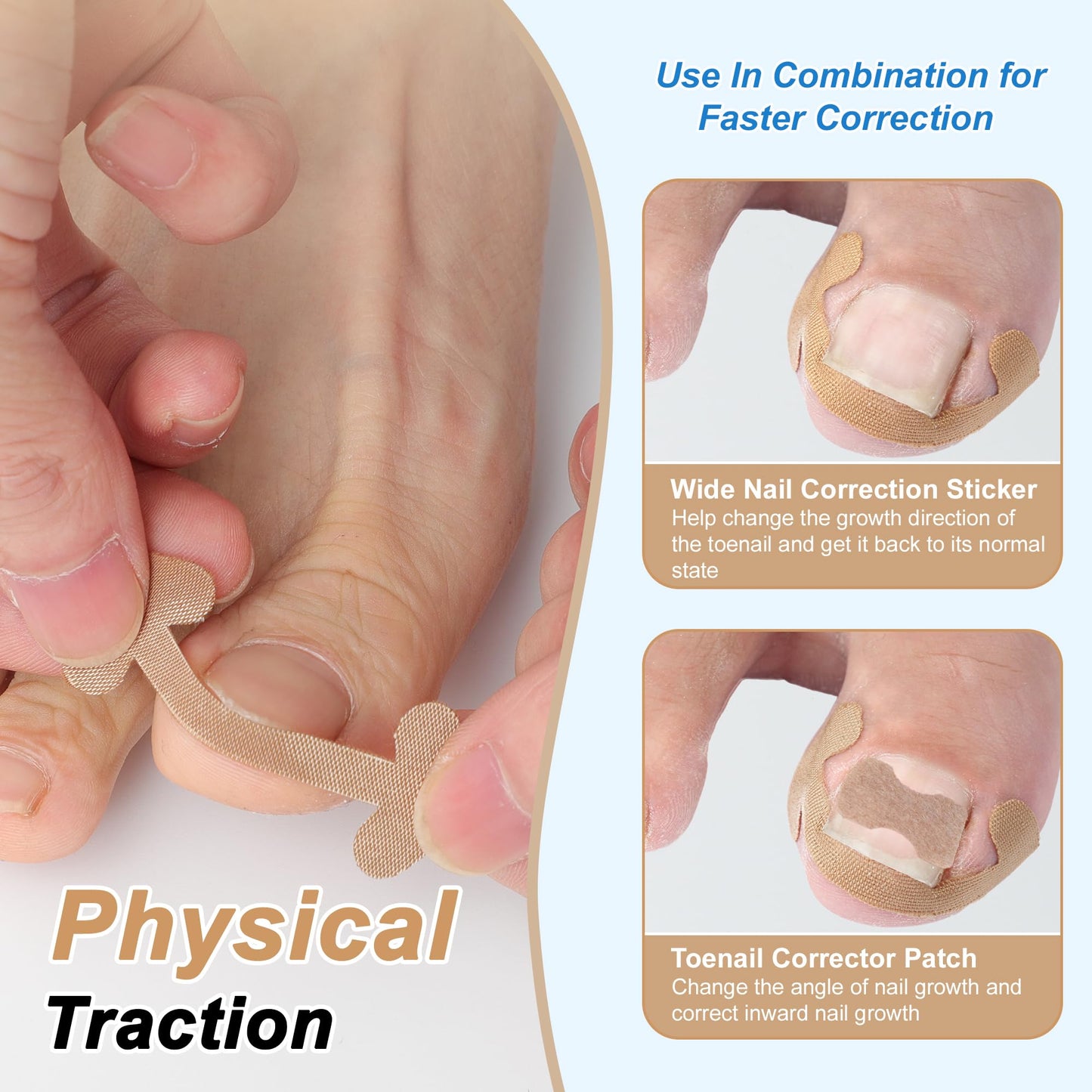 Use In Combination for Faster Correction

Wide Nail Correction Sticker
Help change the growth direction of the toenail and get it back to its normal state

Toenail Corrector Patch
Change the angle of nail growth and correct inward nail growth

Physical Traction